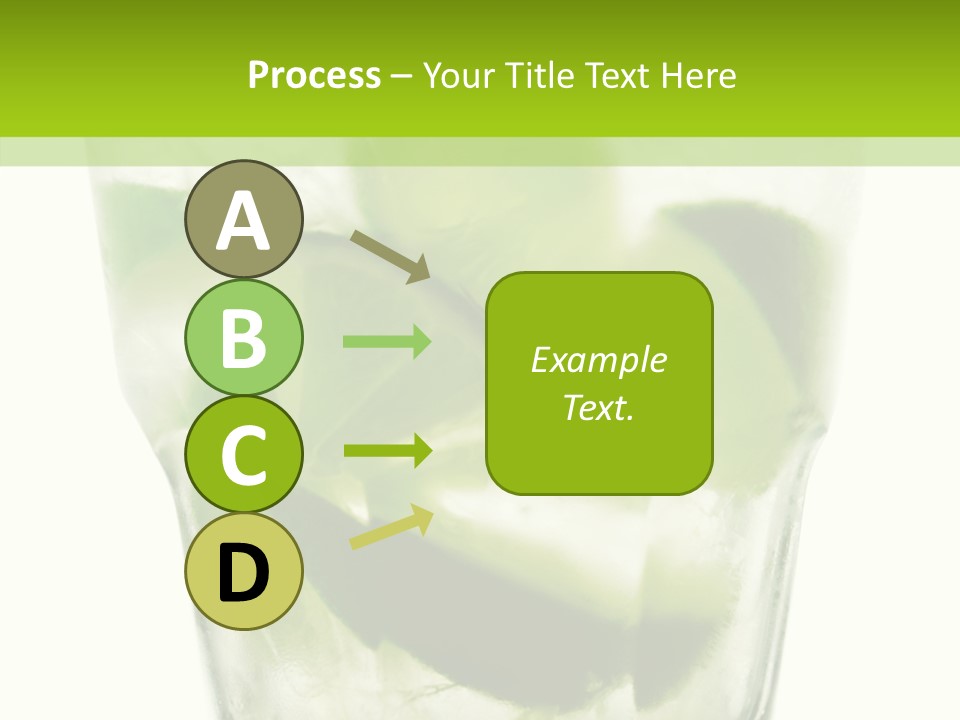 Process – Your Title Text Here

A

B

C

D

Example Text.